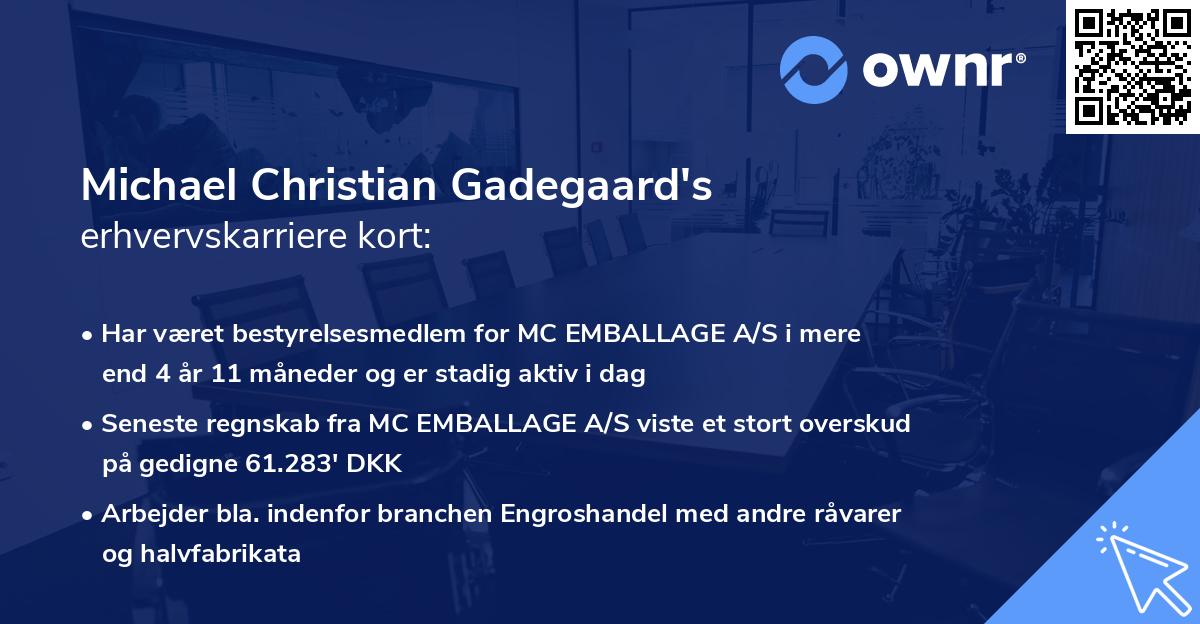 ownr®

Michael Christian Gadegaard's
erhvervskarriere kort:

• Har været bestyrelsesmedlem for MC EMBALLAGE A/S i mere end 4 år 11 måneder og er stadig aktiv i dag

• Seneste regnskab fra MC EMBALLAGE A/S viste et stort overskud på gedigne 61.283' DKK

• Arbejder bla. indenfor branchen Engroshandel med andre råvarer og halvfabrikata